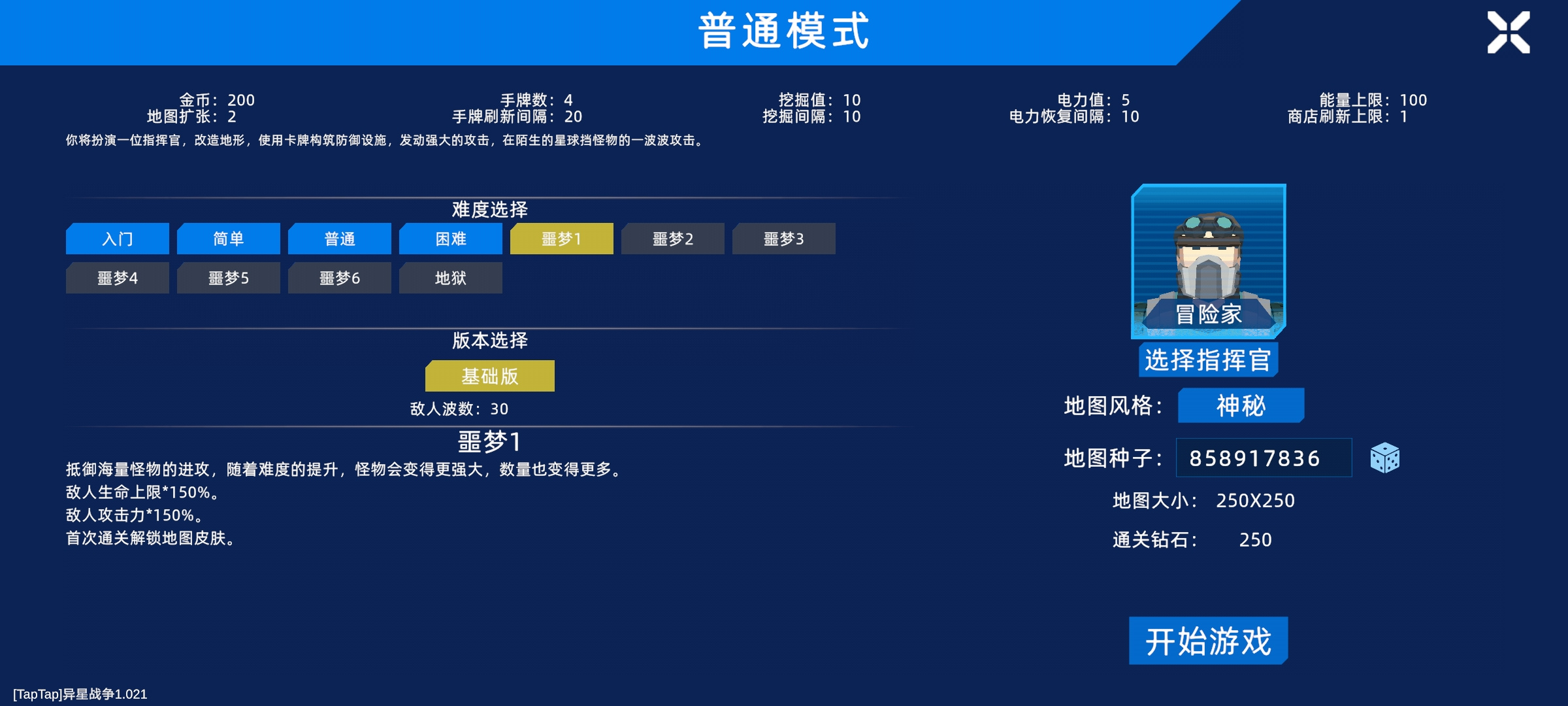 普通模式

金币：200
地图扩张：2

手牌数：4
手牌刷新间隔：20

挖掘值：10
挖掘间隔：10

电力值：5
电力恢复间隔：10

能量上限：100
商店刷新上限：1

你将扮演一位指挥官，改造地形，使用卡牌构筑防御设施，发动强大的攻击，在陌生的星球挡怪物的一波波攻击。

难度选择

入门 简单 普通 困难 噩梦1 噩梦2 噩梦3
噩梦4 噩梦5 噩梦6 地狱

版本选择

基础版

敌人波数：30

噩梦1

抵御海量怪物的进攻，随着难度的提升，怪物会变得更强大，数量也变得更多。
敌人生命上限*150%。
敌人攻击力*150%。
首次通关解锁地图皮肤。

冒险家

选择指挥官

地图风格： 神秘

地图种子： 858917836

地图大小： 250X250

通关钻石： 250

开始游戏

[TapTap]异星战争1.021